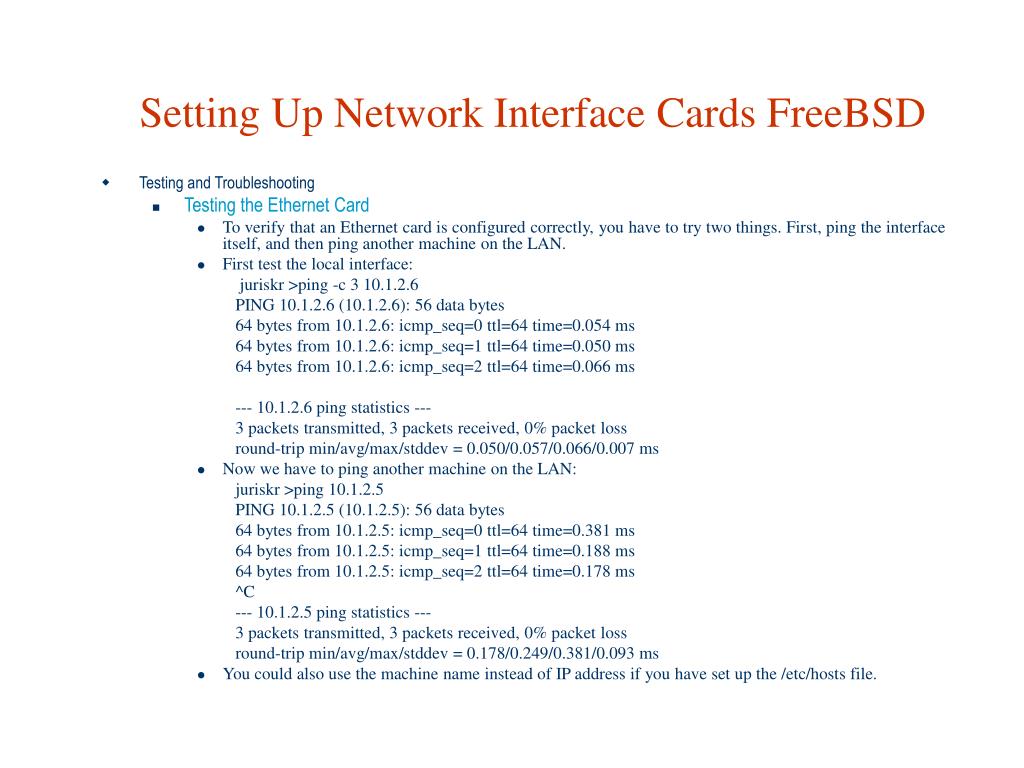 Setting Up Network Interface Cards FreeBSD

Testing and Troubleshooting

Testing the Ethernet Card

To verify that an Ethernet card is configured correctly, you have to try two things. First, ping the interface itself, and then ping another machine on the LAN.

First test the local interface:
juriskr >ping -c 3 10.1.2.6
PING 10.1.2.6 (10.1.2.6): 56 data bytes
64 bytes from 10.1.2.6: icmp_seq=0 ttl=64 time=0.054 ms
64 bytes from 10.1.2.6: icmp_seq=1 ttl=64 time=0.050 ms
64 bytes from 10.1.2.6: icmp_seq=2 ttl=64 time=0.066 ms

--- 10.1.2.6 ping statistics ---
3 packets transmitted, 3 packets received, 0% packet loss
round-trip min/avg/max/stddev = 0.050/0.057/0.066/0.007 ms

Now we have to ping another machine on the LAN:
juriskr >ping 10.1.2.5
PING 10.1.2.5 (10.1.2.5): 56 data bytes
64 bytes from 10.1.2.5: icmp_seq=0 ttl=64 time=0.381 ms
64 bytes from 10.1.2.5: icmp_seq=1 ttl=64 time=0.188 ms
64 bytes from 10.1.2.5: icmp_seq=2 ttl=64 time=0.178 ms
^C
--- 10.1.2.5 ping statistics ---
3 packets transmitted, 3 packets received, 0% packet loss
round-trip min/avg/max/stddev = 0.178/0.249/0.381/0.093 ms

You could also use the machine name instead of IP address if you have set up the /etc/hosts file.